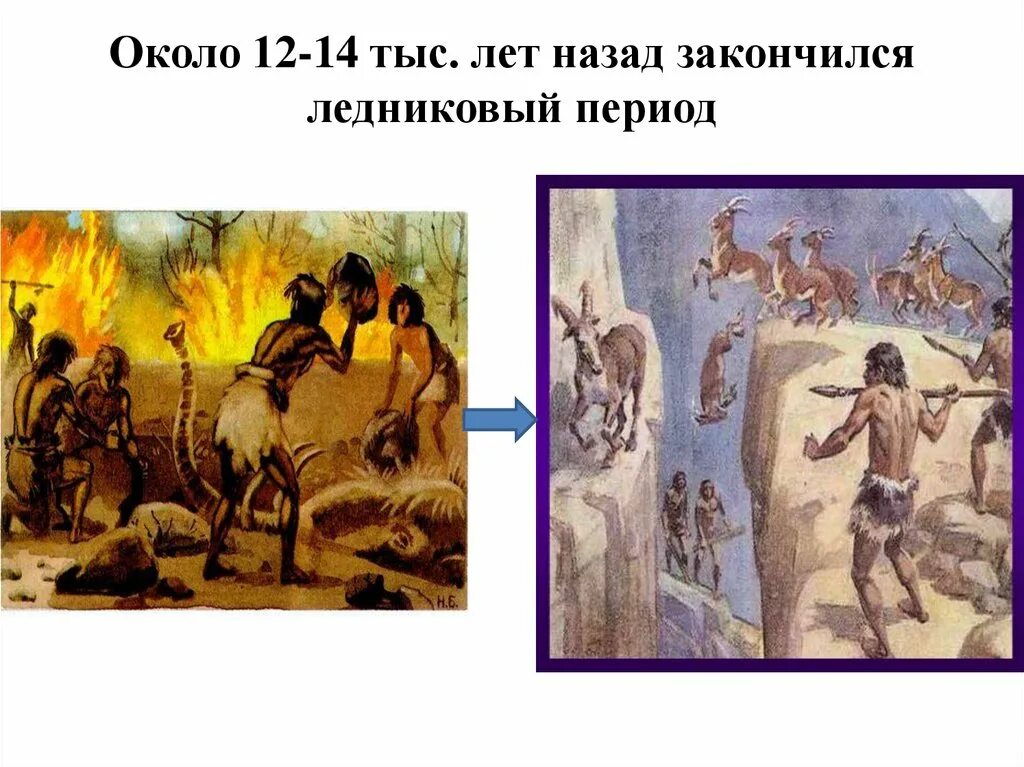 Около 12-14 тыс. лет назад закончился ледниковый период

Н.Б.